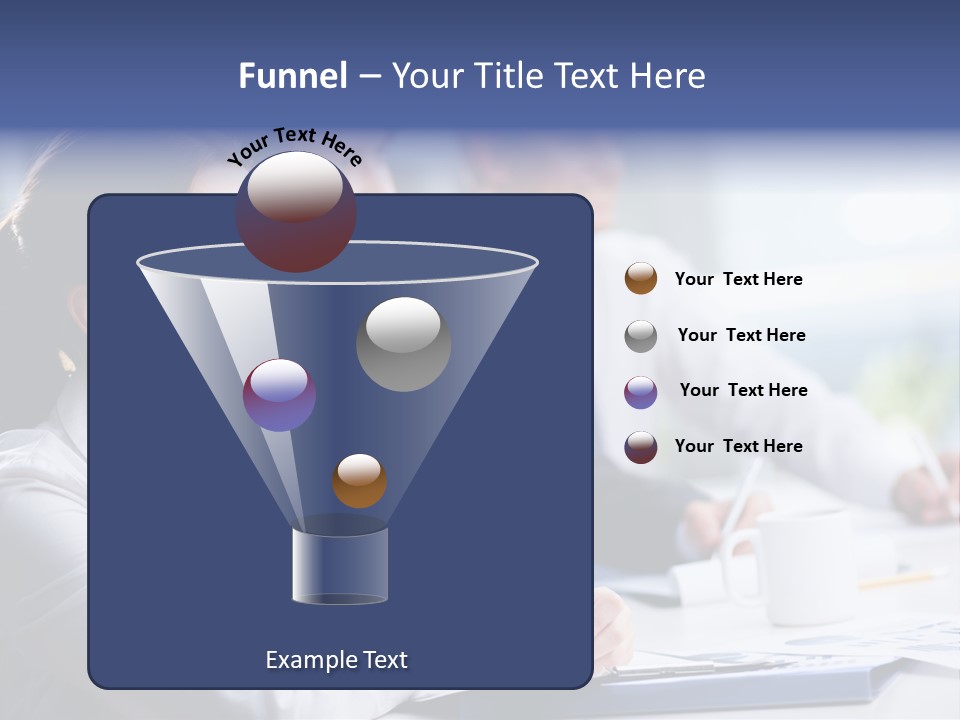 Funnel – Your Title Text Here

Your Text Here

Your Text Here

Your Text Here

Your Text Here

Your Text Here

Example Text